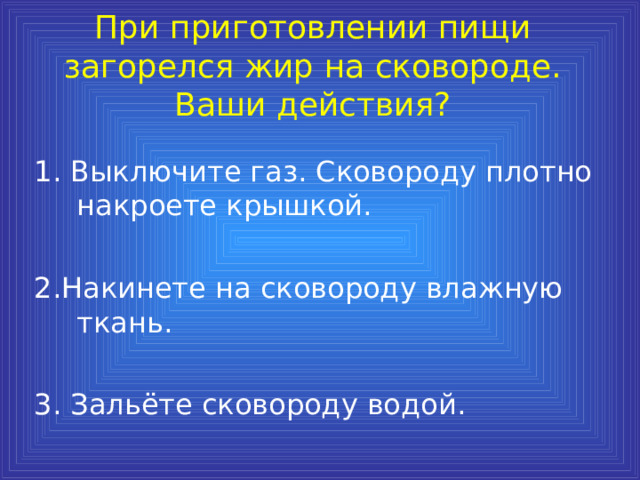 При приготовлении пищи загорелся жир на сковороде. Ваши действия?

1. Выключите газ. Сковороду плотно накроете крышкой.

2.Накинете на сковороду влажную ткань.

3. Зальёте сковороду водой.